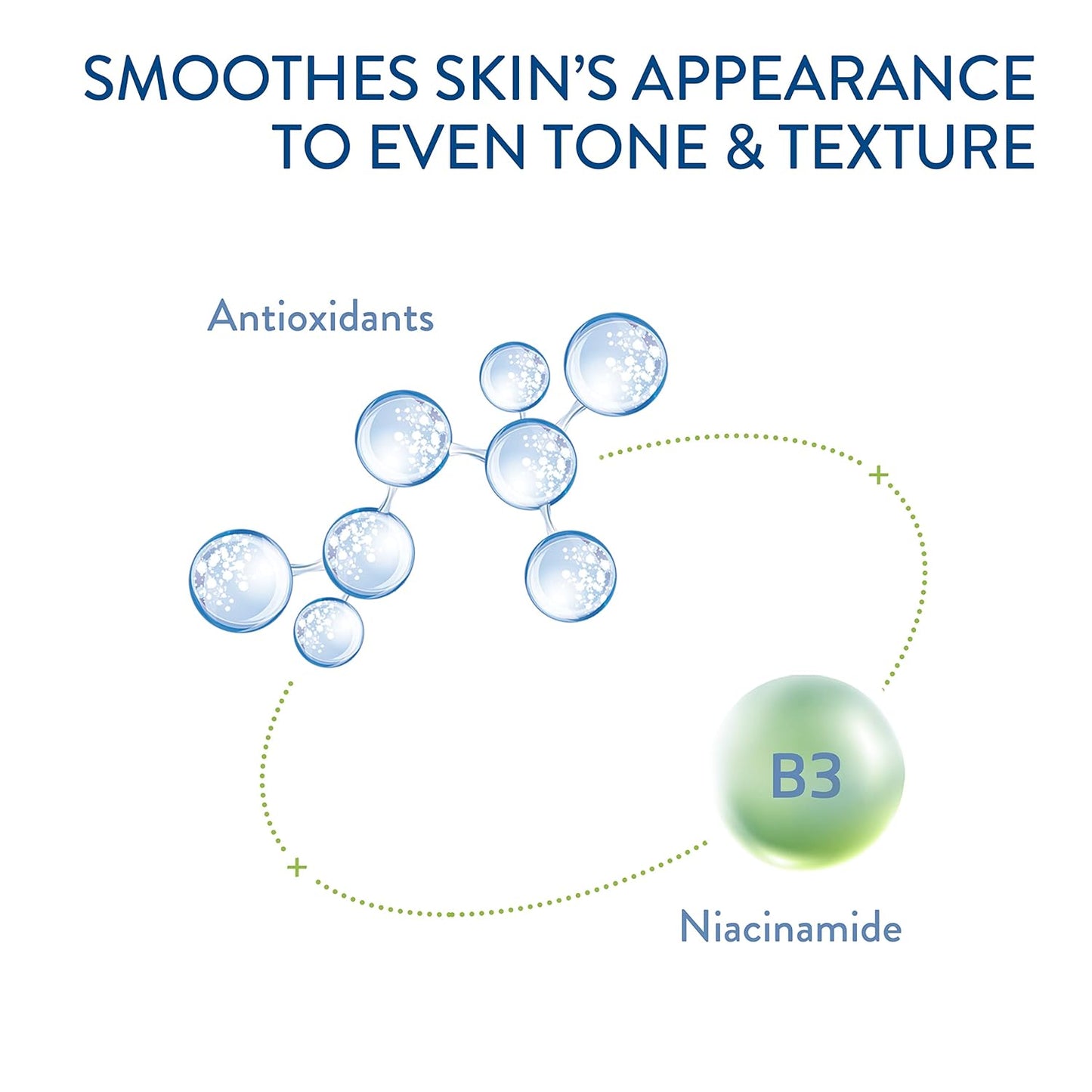 SMOOTHES SKIN'S APPEARANCE TO EVEN TONE & TEXTURE

Antioxidants

+

B3

+

Niacinamide